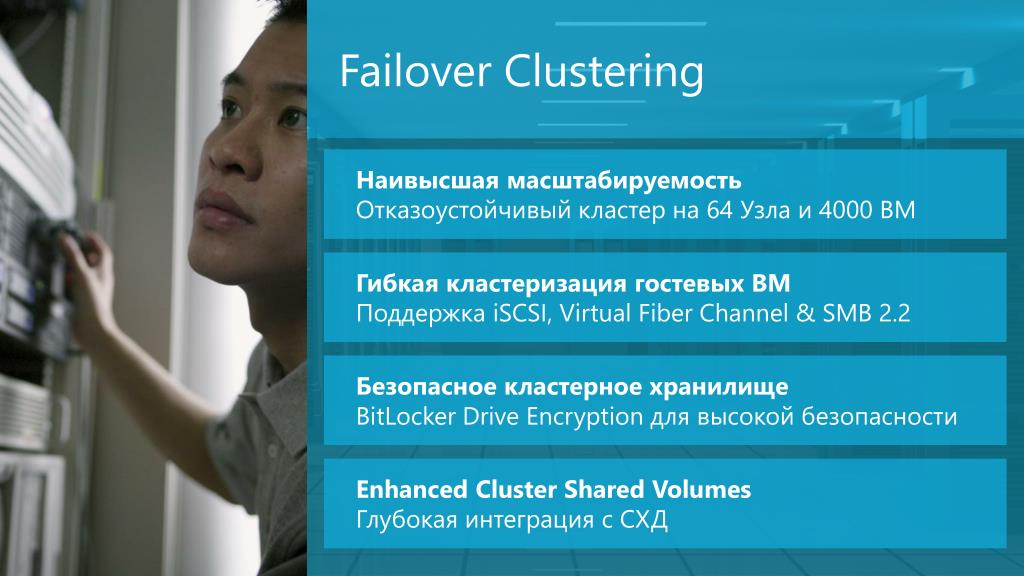 Failover Clustering

Наивысшая масштабируемость
Отказоустойчивый кластер на 64 Узла и 4000 ВМ

Гибкая кластеризация гостевых ВМ
Поддержка iSCSI, Virtual Fiber Channel & SMB 2.2

Безопасное кластерное хранилище
BitLocker Drive Encryption для высокой безопасности

Enhanced Cluster Shared Volumes
Глубокая интеграция с СХД